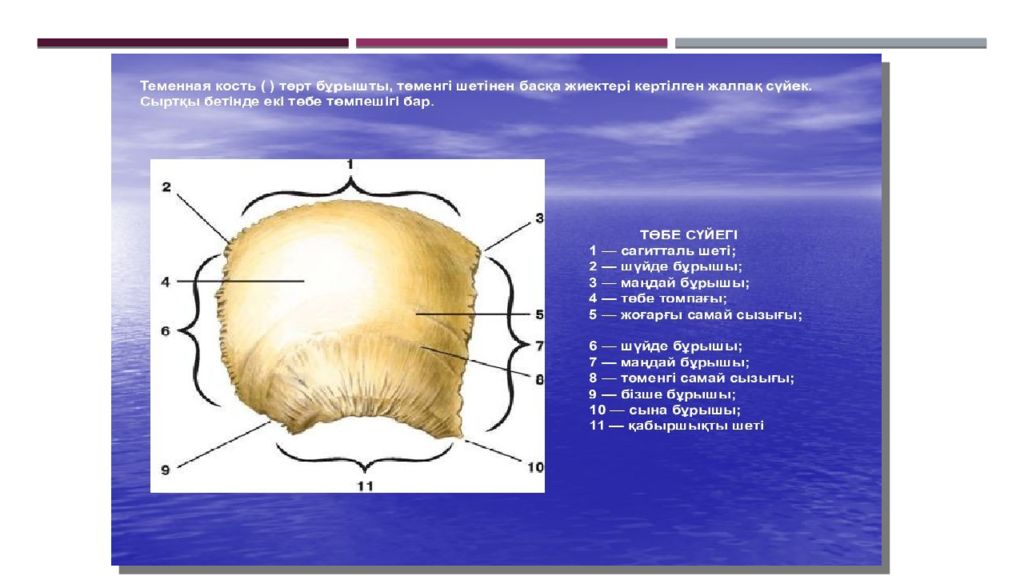 Теменная кость ( ) төрт бұрышты, төменгі шетінен басқа жиектері кертілген жалпақ сүйек. Сыртқы бетінде екі төбе төмпешігі бар.

1
2
3
4
5
6
7
8
9
10
11

ТӨБЕ СҮЙЕГІ
1 — сагитталь шеті;
2 — шүйде бұрышы;
3 — маңдай бұрышы;
4 — төбе томпағы;
5 — жоғарғы самай сызығы;

6 — шүйде бұрышы;
7 — маңдай бұрышы;
8 — төменгі самай сызығы;
9 — бізше бұрышы;
10 — сына бұрышы;
11 — қабыршықты шеті